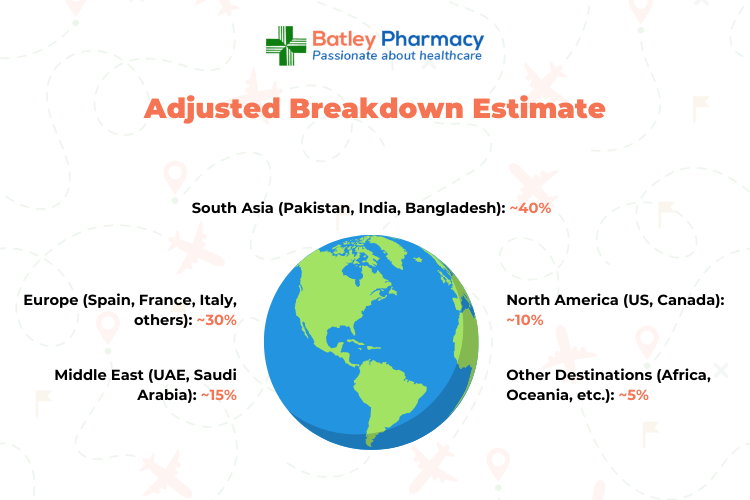 Batley Pharmacy
Passionate about healthcare

Adjusted Breakdown Estimate

South Asia (Pakistan, India, Bangladesh): ~40%

Europe (Spain, France, Italy, others): ~30%

Middle East (UAE, Saudi Arabia): ~15%

North America (US, Canada): ~10%

Other Destinations (Africa, Oceania, etc.): ~5%